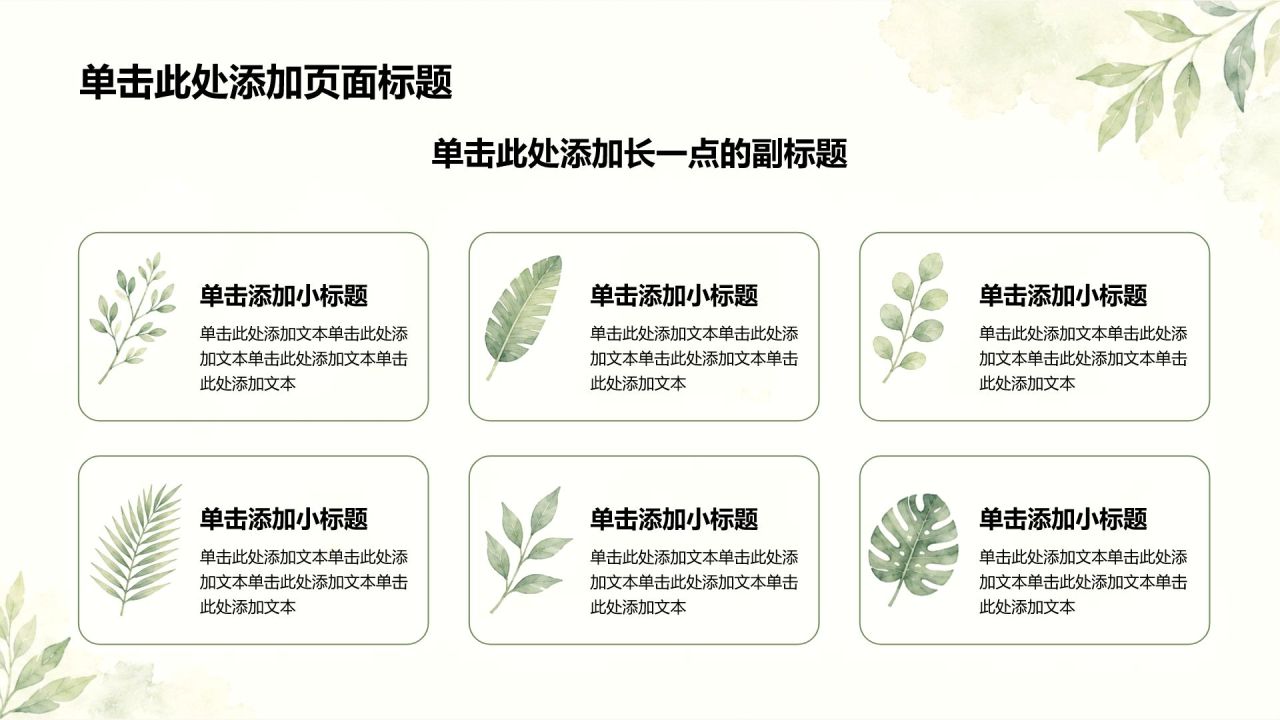 单击此处添加页面标题

单击此处添加长一点的副标题

单击添加小标题

单击此处添加文本单击此处添加文本单击此处添加文本单击此处添加文本

单击添加小标题

单击此处添加文本单击此处添加文本单击此处添加文本单击此处添加文本

单击添加小标题

单击此处添加文本单击此处添加文本单击此处添加文本单击此处添加文本

单击添加小标题

单击此处添加文本单击此处添加文本单击此处添加文本单击此处添加文本

单击添加小标题

单击此处添加文本单击此处添加文本单击此处添加文本单击此处添加文本

单击添加小标题

单击此处添加文本单击此处添加文本单击此处添加文本单击此处添加文本